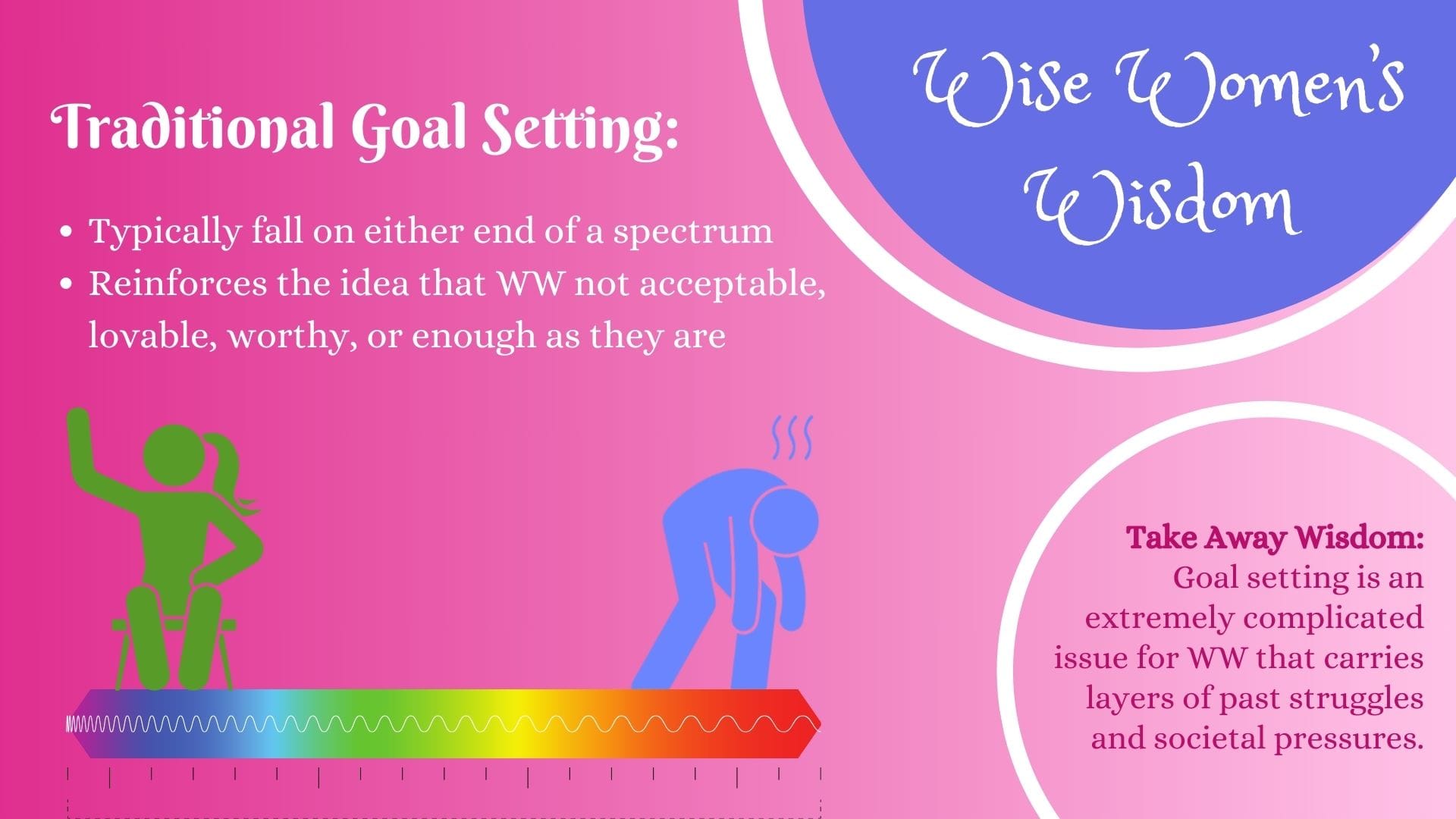 Traditional Goal Setting:

- Typically fall on either end of a spectrum
- Reinforces the idea that WW not acceptable, lovable, worthy, or enough as they are

Wise Women's Wisdom

Take Away Wisdom:
Goal setting is an extremely complicated issue for WW that carries layers of past struggles and societal pressures.